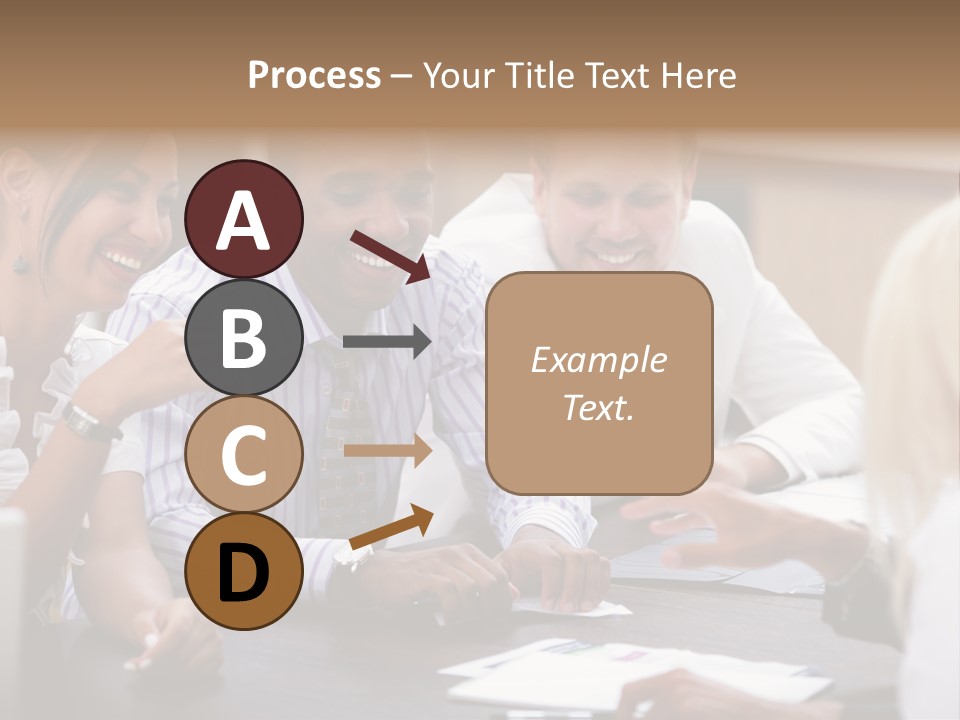 Process – Your Title Text Here

A

B

C

D

Example Text.